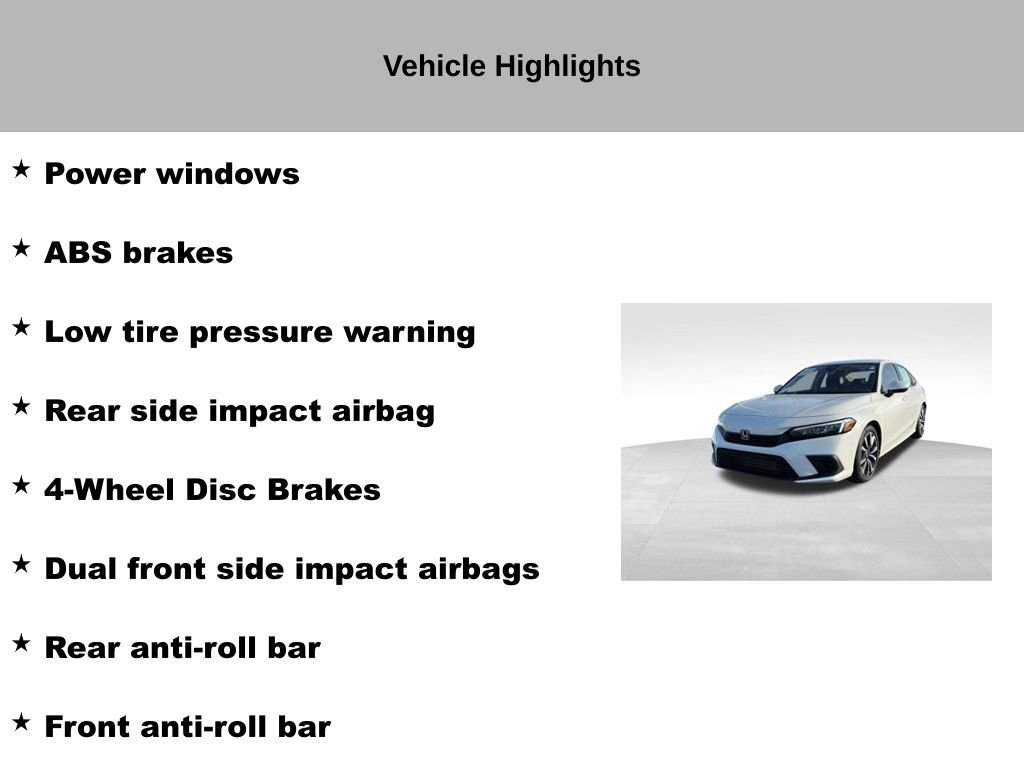 Vehicle Highlights

★ Power windows

★ ABS brakes

★ Low tire pressure warning

★ Rear side impact airbag

★ 4-Wheel Disc Brakes

★ Dual front side impact airbags

★ Rear anti-roll bar

★ Front anti-roll bar